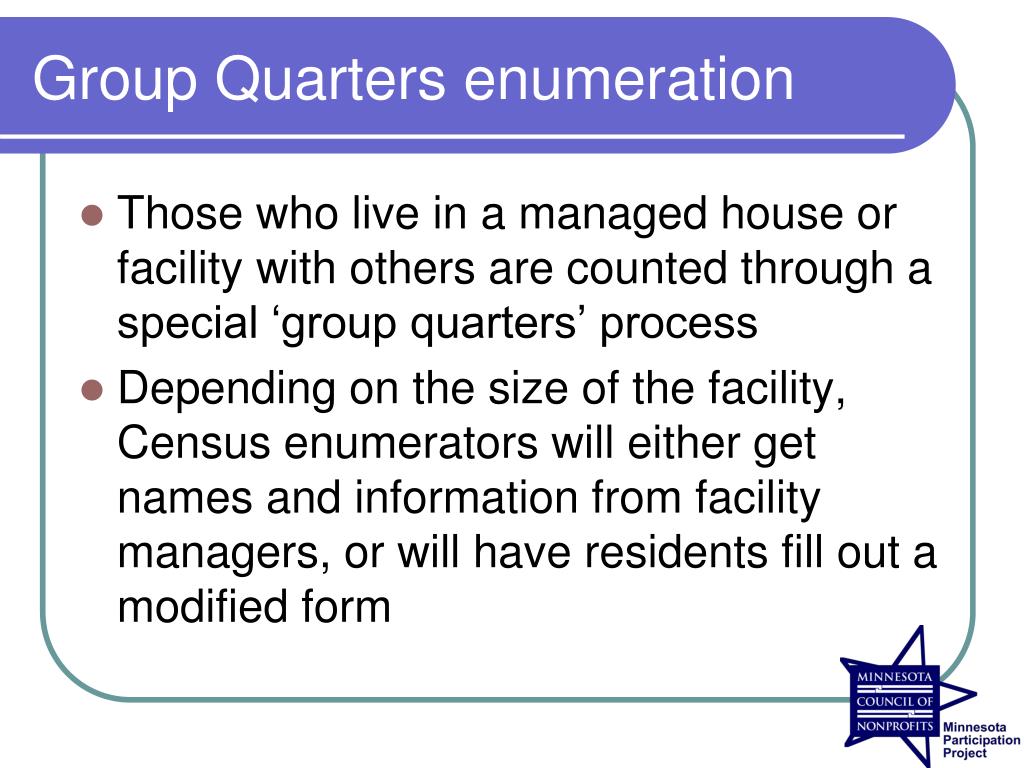 Group Quarters enumeration

- Those who live in a managed house or facility with others are counted through a special ‘group quarters’ process
- Depending on the size of the facility, Census enumerators will either get names and information from facility managers, or will have residents fill out a modified form

MINNESOTA COUNCIL OF NONPROFITS

Minnesota Participation Project